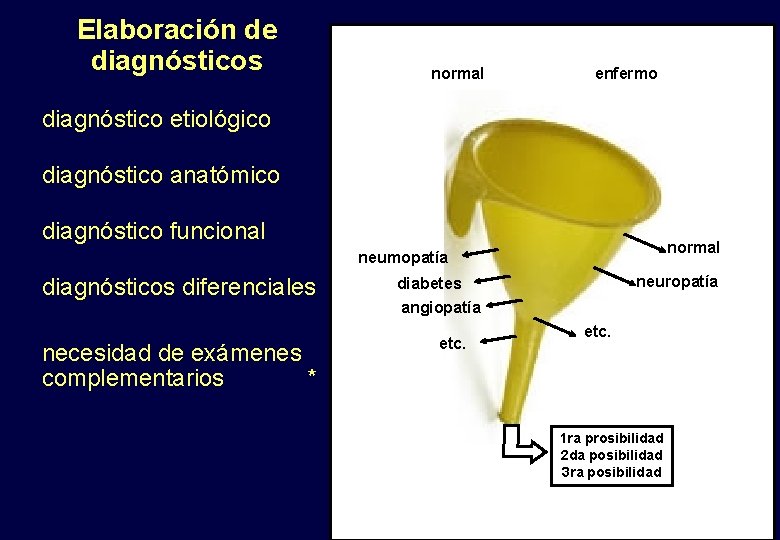 Elaboración de diagnósticos

diagnóstico etiológico

diagnóstico anatómico

diagnóstico funcional

diagnósticos diferenciales

necesidad de exámenes complementarios *

normal

enfermo

neumopatía

diabetes

angiopatía

etc.

normal

neuropatía

etc.

1ra prosibilidad
2da posibilidad
3ra posibilidad